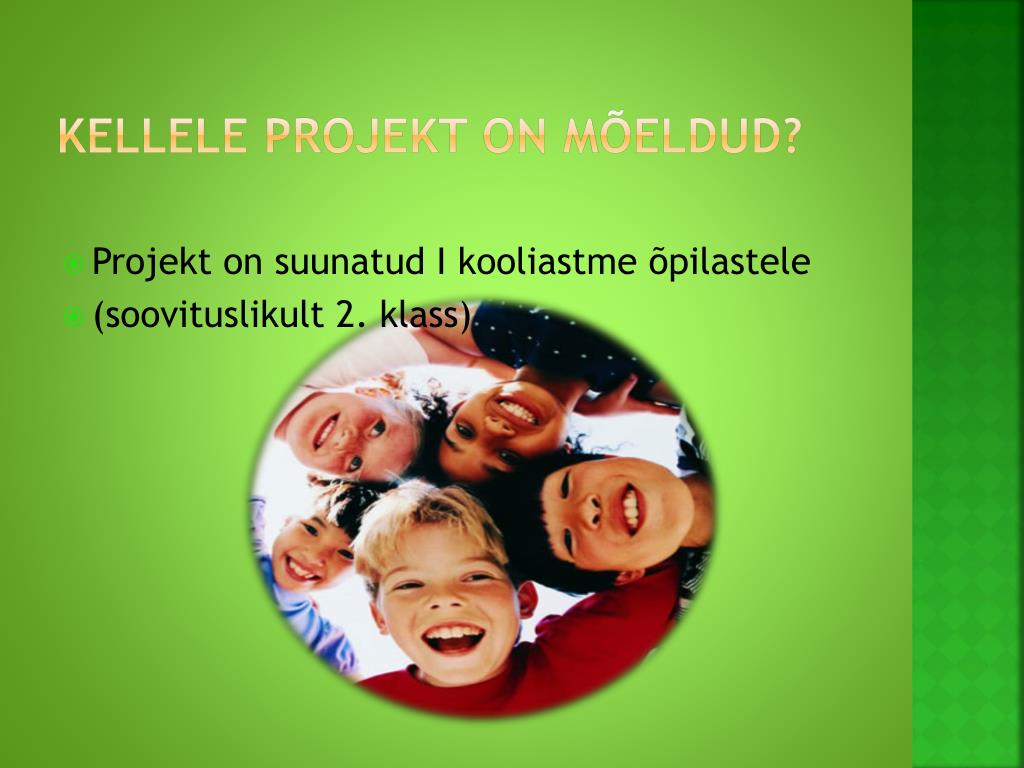 KELLELE PROJEKT ON MÕELDUD?

Projekt on suunatud I kooliastme õpilastele

(soovituslikult 2. klass)